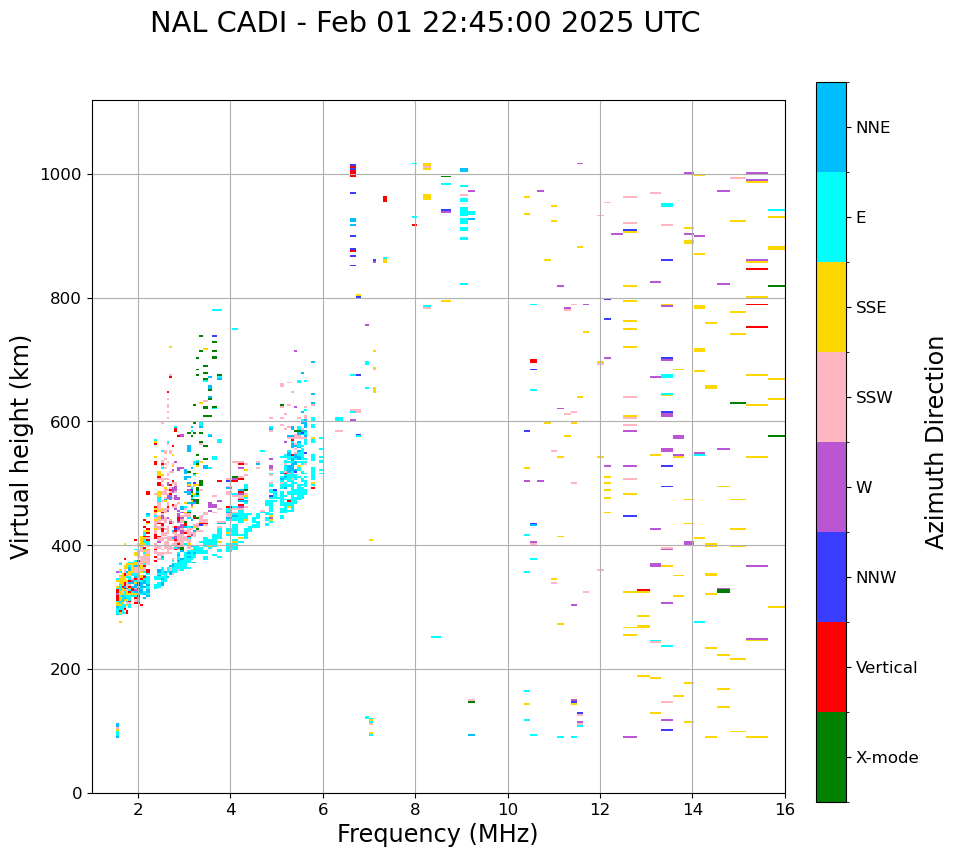 NAL CADI - Feb 01 22:45:00 2025 UTC

Virtual height (km)

1000
800
600
400
200
0

2
4
6
8
10
12
14
16

Frequency (MHz)

NNE
E
SSE
SSW
W
NNW
Vertical
X-mode

Azimuth Direction